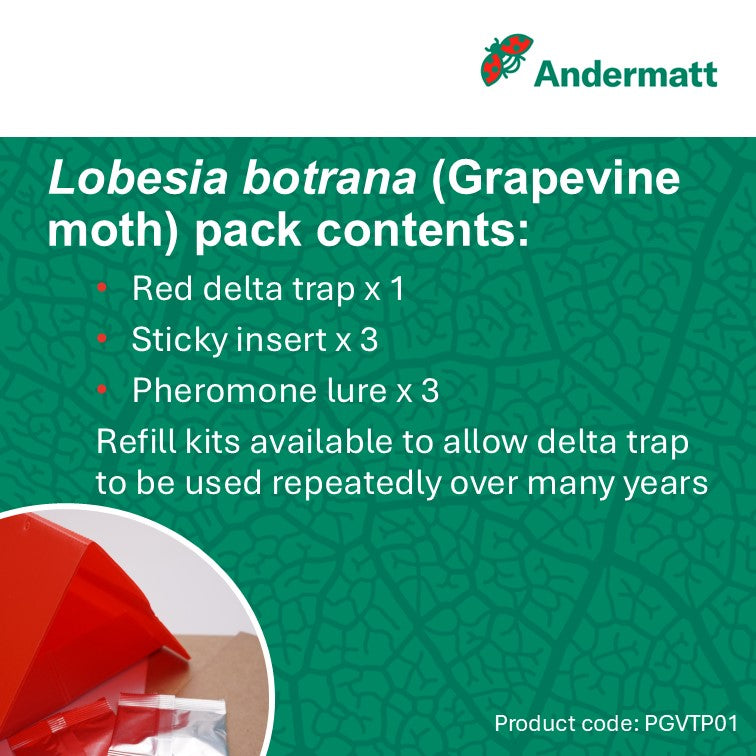 Andermatt

Lobesia botrana (Grapevine moth) pack contents:

• Red delta trap x 1
• Sticky insert x 3
• Pheromone lure x 3

Refill kits available to allow delta trap to be used repeatedly over many years

Product code: PGVTP01